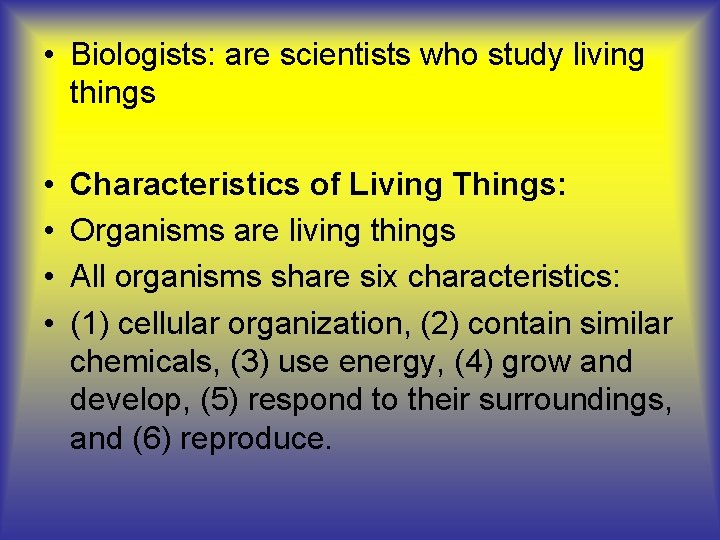 • Biologists: are scientists who study living things

• Characteristics of Living Things:
• Organisms are living things
• All organisms share six characteristics:
• (1) cellular organization, (2) contain similar chemicals, (3) use energy, (4) grow and develop, (5) respond to their surroundings, and (6) reproduce.